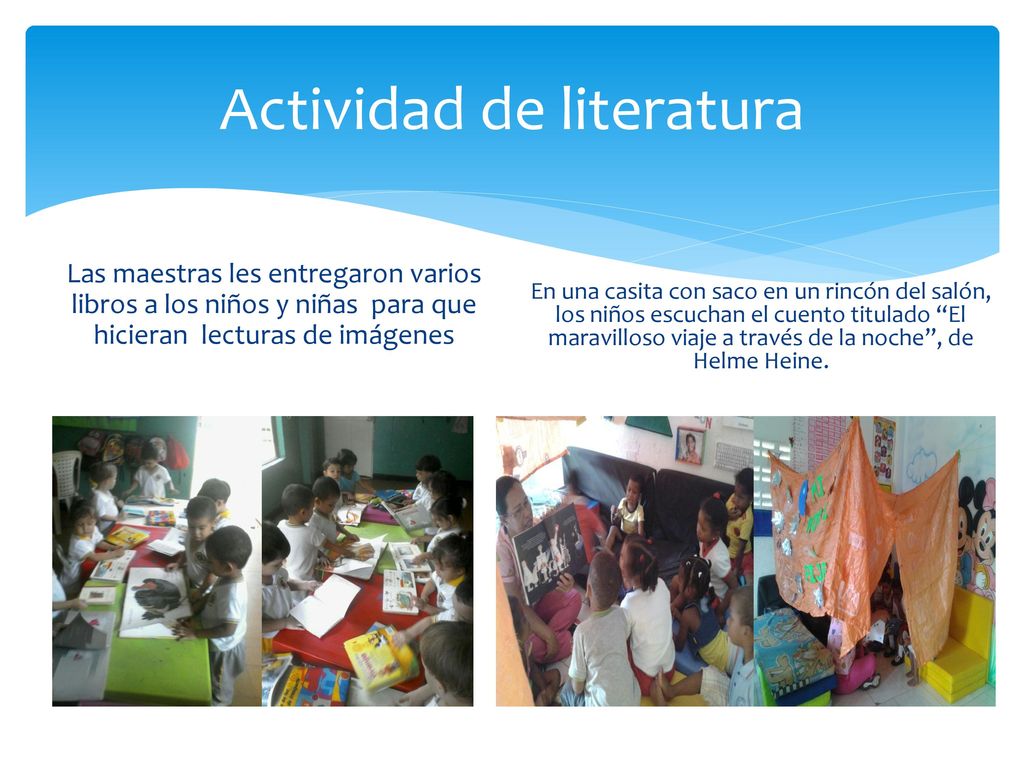 Actividad de literatura

Las maestras les entregaron varios libros a los niños y niñas para que hicieran lecturas de imágenes

En una casita con saco en un rincón del salón, los niños escuchan el cuento titulado “El maravilloso viaje a través de la noche”, de Helme Heine.